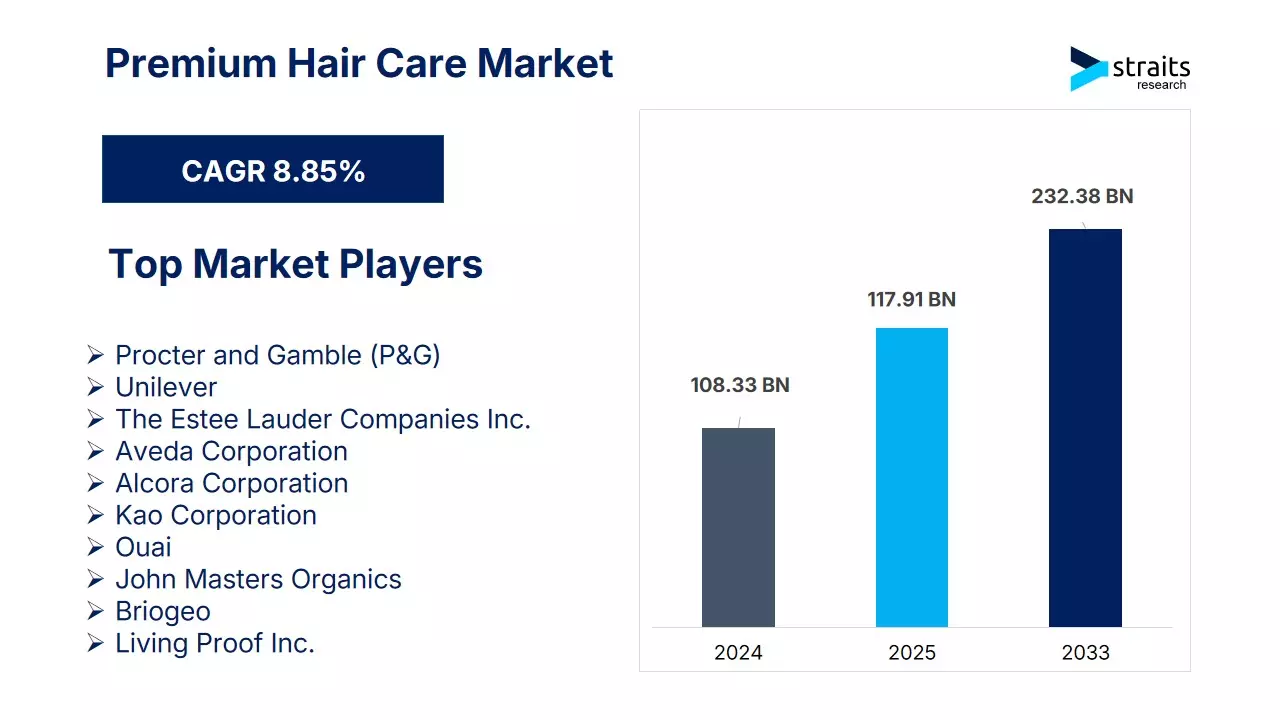 Premium Hair Care Market

straits
research

CAGR 8.85%

Top Market Players

➢ Procter and Gamble (P&G)
➢ Unilever
➢ The Estee Lauder Companies Inc.
➢ Aveda Corporation
➢ Alcora Corporation
➢ Kao Corporation
➢ Ouai
➢ John Masters Organics
➢ Briogeo
➢ Living Proof Inc.

108.33 BN
117.91 BN
232.38 BN

2024
2025
2033